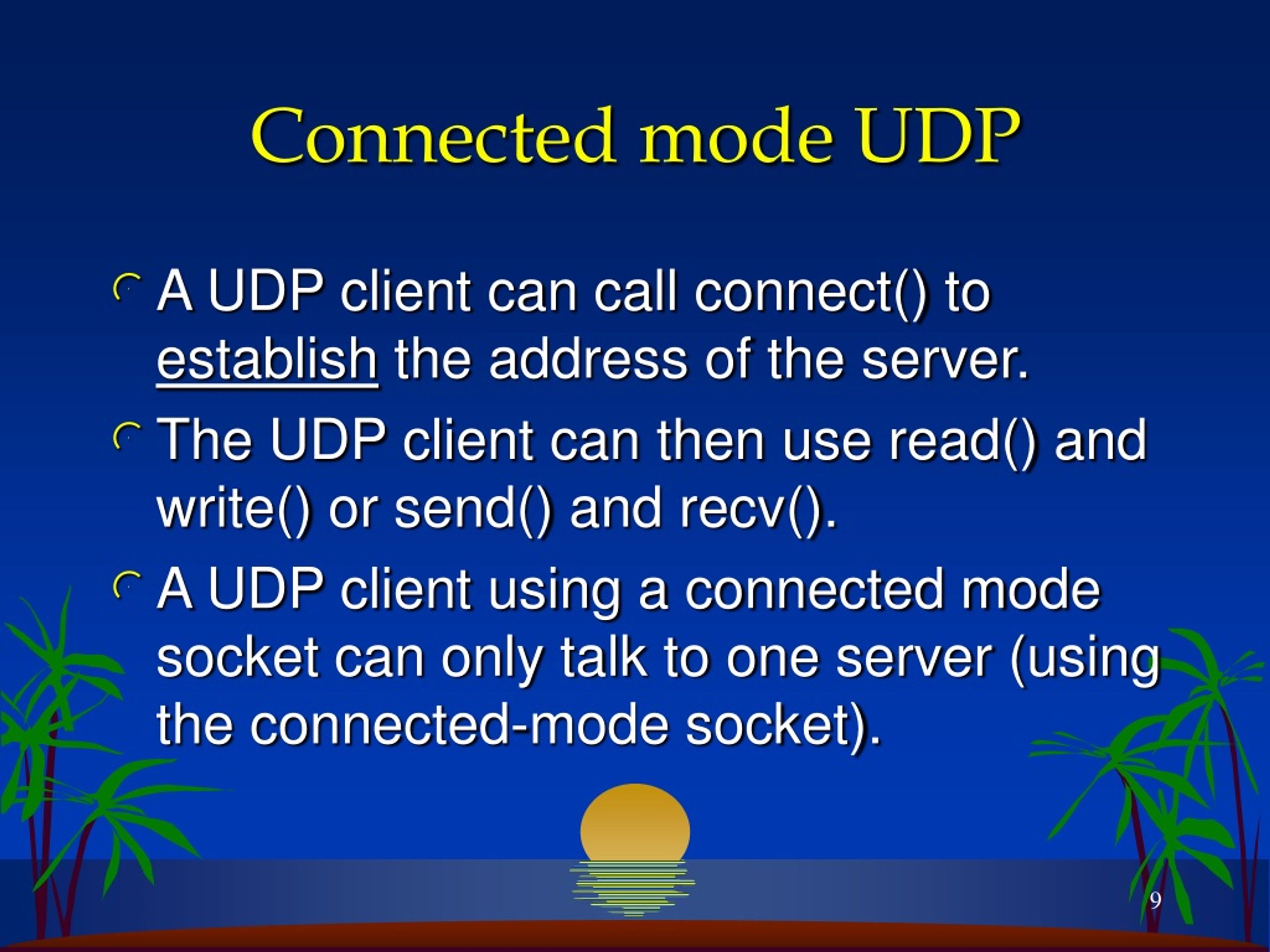 Connected mode UDP

A UDP client can call connect() to establish the address of the server.

The UDP client can then use read() and write() or send() and recv().

A UDP client using a connected mode socket can only talk to one server (using the connected-mode socket).

9